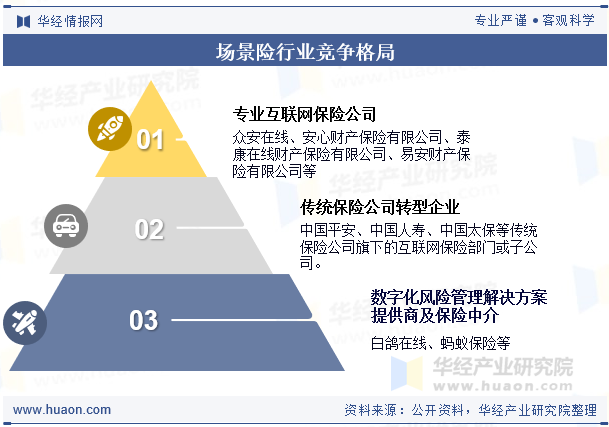 华经情报网

专业严谨 • 客观科学

场景险行业竞争格局

01

专业互联网保险公司

众安在线、安心财产保险有限公司、泰康在线财产保险有限公司、易安财产保险有限公司等

02

传统保险公司转型企业

中国平安、中国人寿、中国太保等传统保险公司旗下的互联网保险部门或子公司。

03

数字化风险管理解决方案提供商及保险中介

白鸽在线、蚂蚁保险等

华经产业研究院
www.huaon.com

www.huaon.com

资料来源：公开资料，华经产业研究院整理